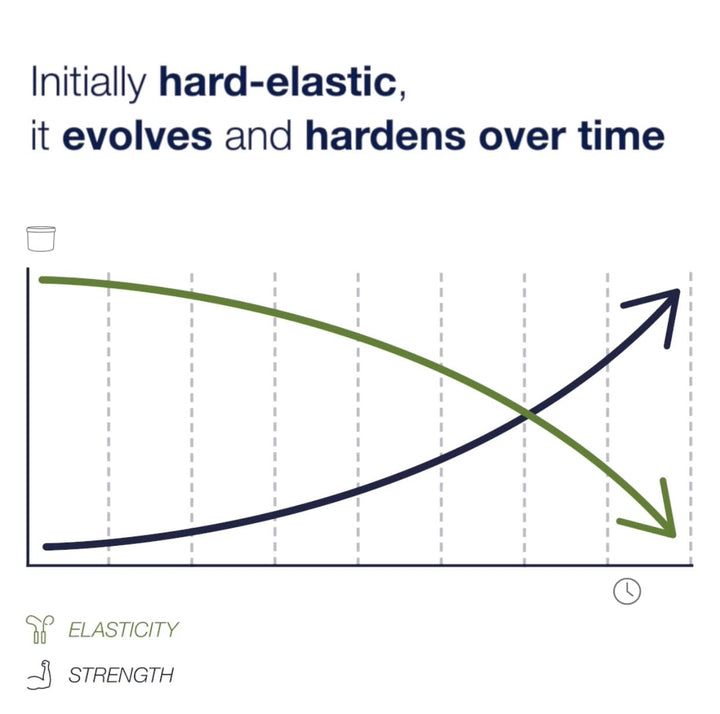 Initially hard-elastic,
it evolves and hardens over time

ELASTICITY

STRENGTH